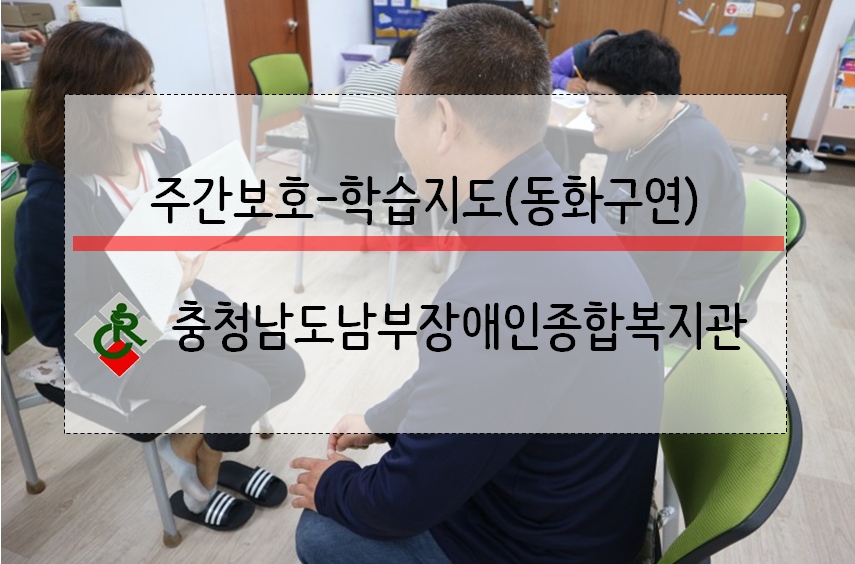 주간보호-학습지도(동화구연)

충청남도남부장애인종합복지관